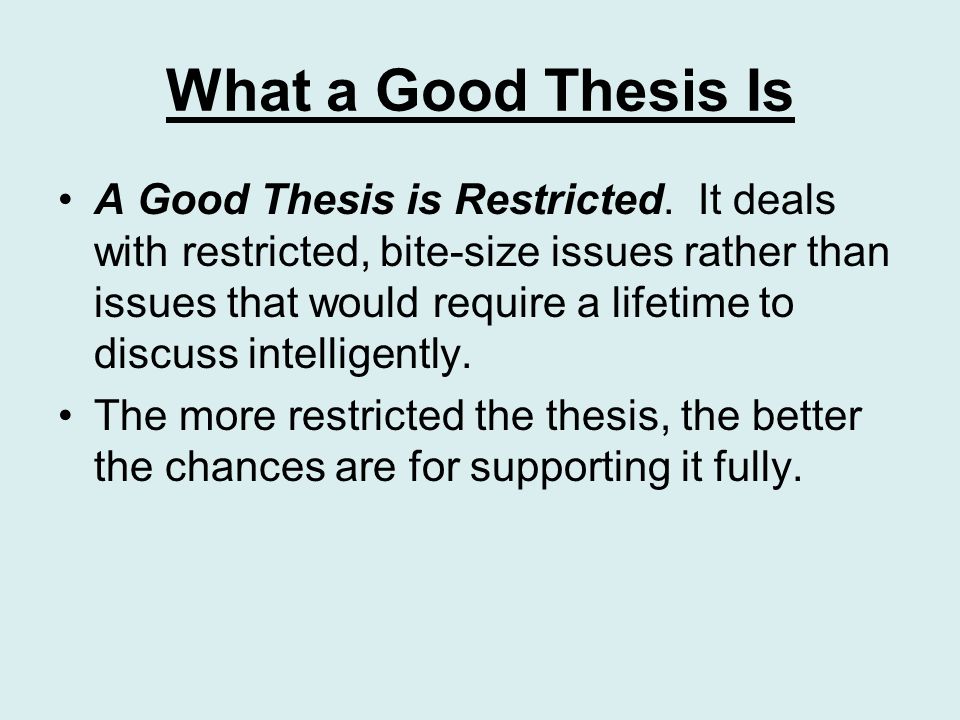 What a Good Thesis Is

• A Good Thesis is Restricted. It deals with restricted, bite-size issues rather than issues that would require a lifetime to discuss intelligently.

• The more restricted the thesis, the better the chances are for supporting it fully.